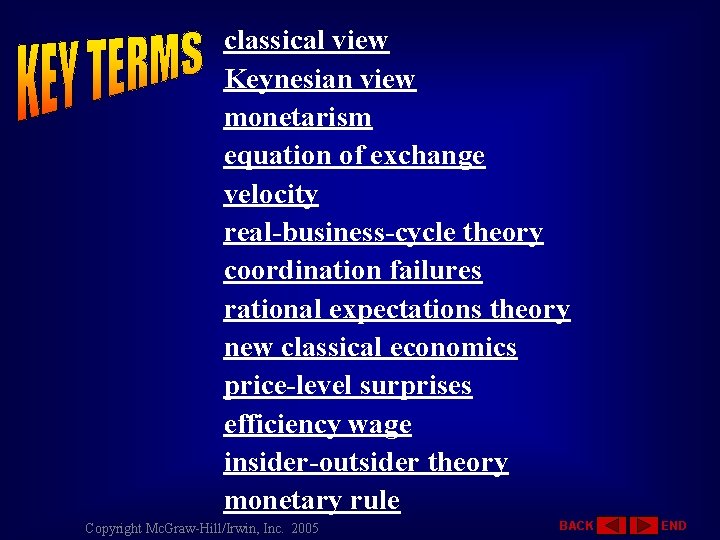 KEY TERMS

classical view
Keynesian view
monetarism
equation of exchange
velocity
real-business-cycle theory
coordination failures
rational expectations theory
new classical economics
price-level surprises
efficiency wage
insider-outsider theory
monetary rule

Copyright McGraw-Hill/Irwin, Inc. 2005

BACK END